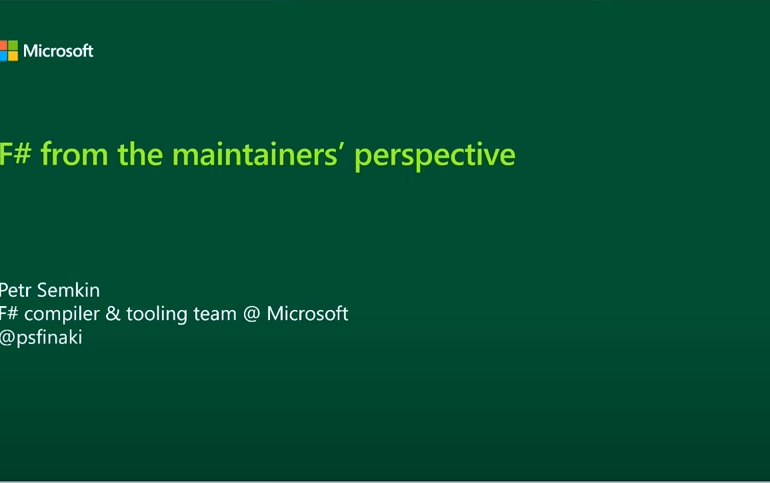 Microsoft

F# from the maintainers' perspective

Petr Semkin
F# compiler & tooling team @ Microsoft
@psfinaki